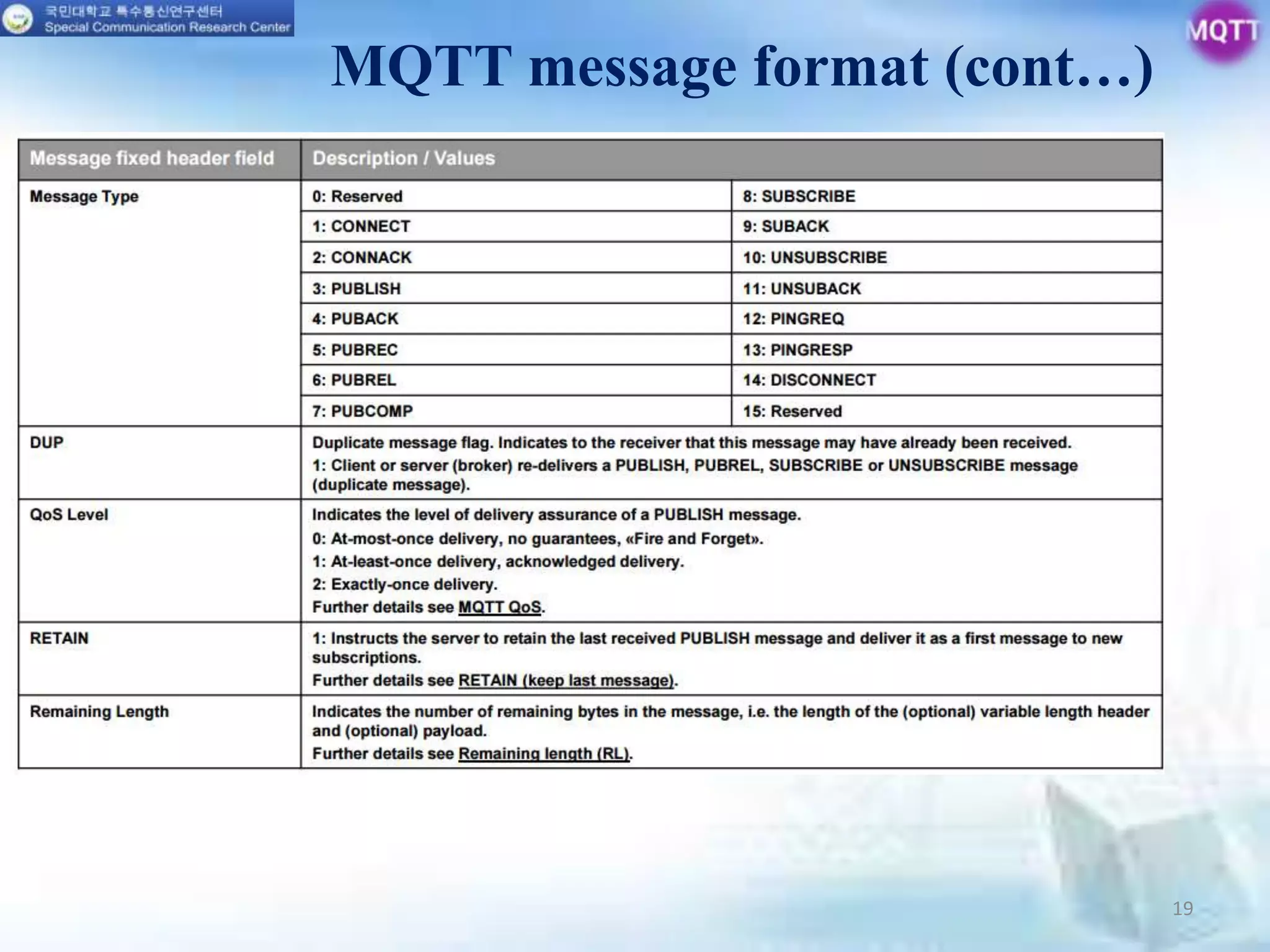 국민대학교 특수통신연구센터
Special Communication Research Center

MQTT

MQTT message format (cont…)

| Message fixed header field | Description / Values | |
|---|---|---|
| Message Type | 0: Reserved | 8: SUBSCRIBE |
| | 1: CONNECT | 9: SUBACK |
| | 2: CONNACK | 10: UNSUBSCRIBE |
| | 3: PUBLISH | 11: UNSUBACK |
| | 4: PUBACK | 12: PINGREQ |
| | 5: PUBREC | 13: PINGRESP |
| | 6: PUBREL | 14: DISCONNECT |
| | 7: PUBCOMP | 15: Reserved |
| DUP | Duplicate message flag. Indicates to the receiver that this message may have already been received. 1: Client or server (broker) re-delivers a PUBLISH, PUBREL, SUBSCRIBE or UNSUBSCRIBE message (duplicate message). | |
| QoS Level | Indicates the level of delivery assurance of a PUBLISH message. 0: At-most-once delivery, no guarantees, «Fire and Forget». 1: At-least-once delivery, acknowledged delivery. 2: Exactly-once delivery. Further details see MQTT QoS. | |
| RETAIN | 1: Instructs the server to retain the last received PUBLISH message and deliver it as a first message to new subscriptions. Further details see RETAIN (keep last message). | |
| Remaining Length | Indicates the number of remaining bytes in the message, i.e. the length of the (optional) variable length header and (optional) payload. Further details see Remaining length (RL). | |

19